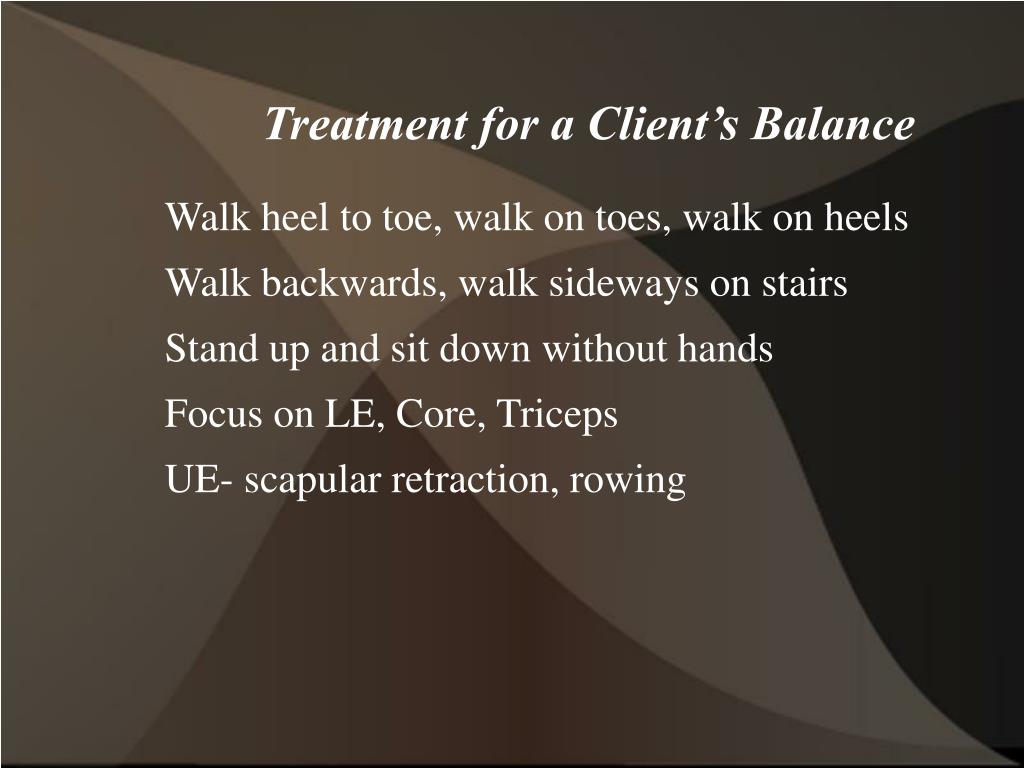 Treatment for a Client’s Balance

Walk heel to toe, walk on toes, walk on heels

Walk backwards, walk sideways on stairs

Stand up and sit down without hands

Focus on LE, Core, Triceps

UE- scapular retraction, rowing